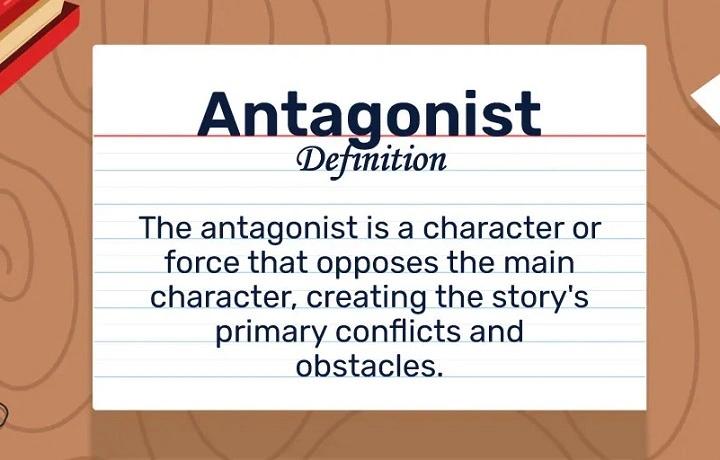 Antagonist
Definition

The antagonist is a character or force that opposes the main character, creating the story's primary conflicts and obstacles.